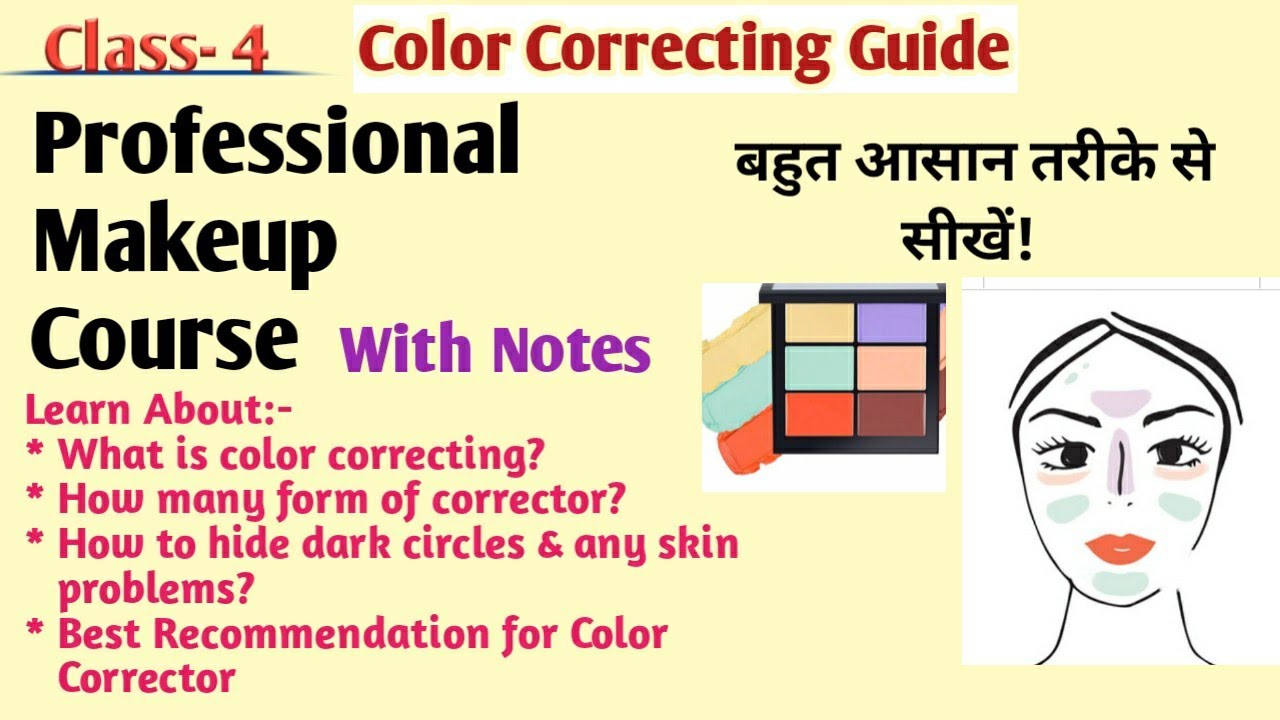 Class- 4

Color Correcting Guide

Professional Makeup Course

With Notes

बहुत आसान तरीके से सीखें!

Learn About:-
* What is color correcting?
* How many form of corrector?
* How to hide dark circles & any skin problems?
* Best Recommendation for Color Corrector